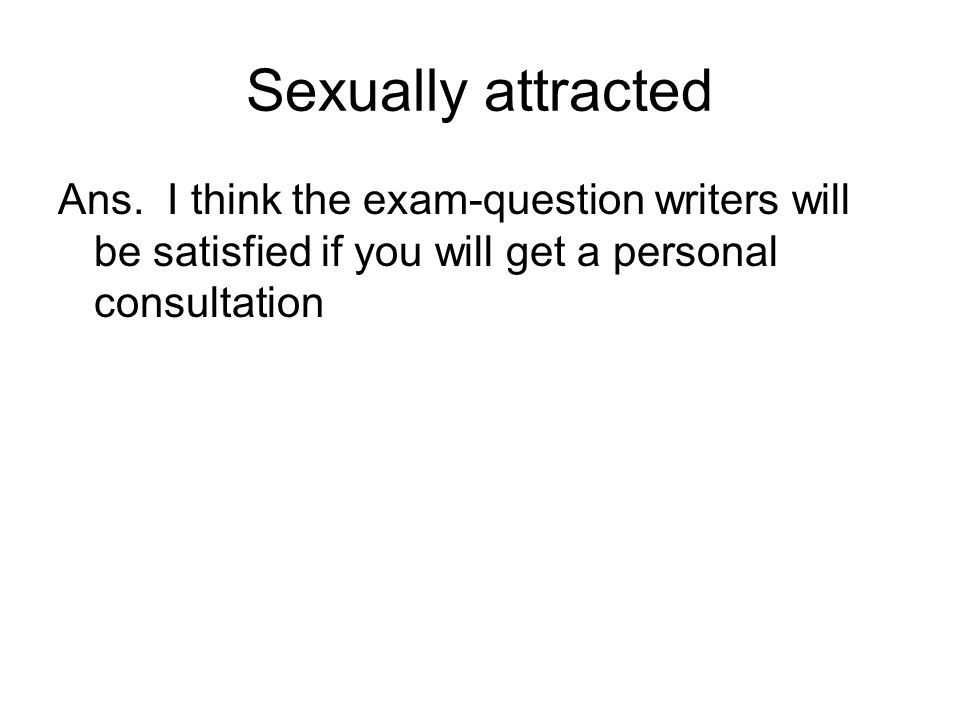 Sexually attracted

Ans. I think the exam-question writers will be satisfied if you will get a personal consultation